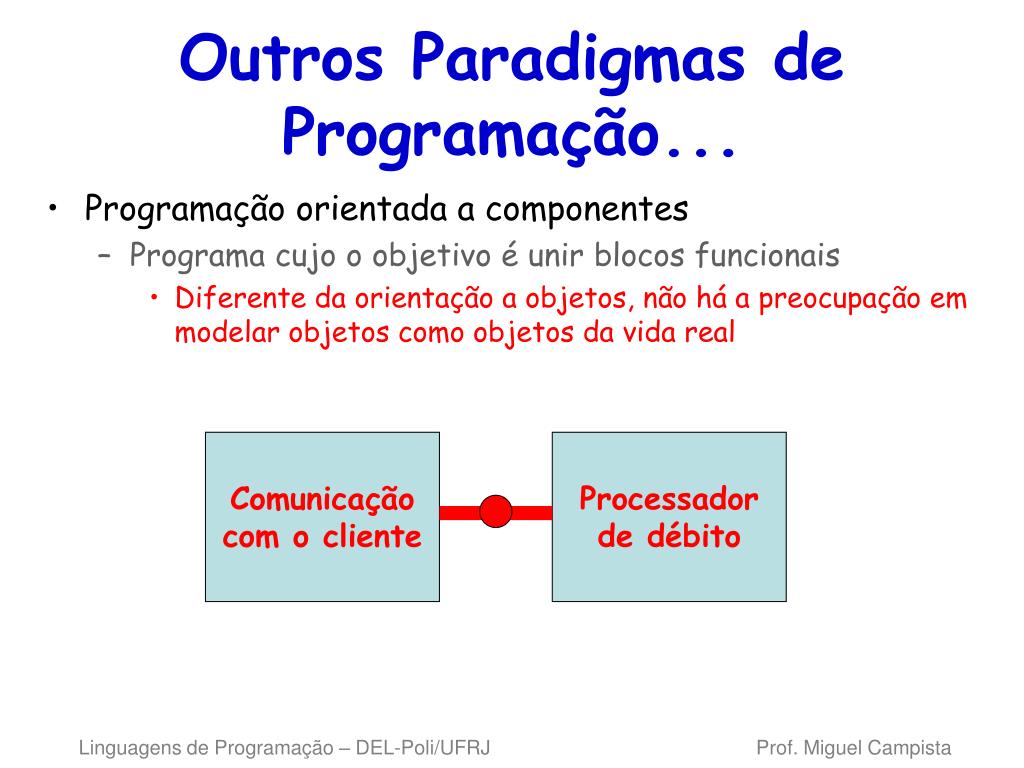 Outros Paradigmas de Programação...

• Programação orientada a componentes
– Programa cujo o objetivo é unir blocos funcionais
• Diferente da orientação a objetos, não há a preocupação em modelar objetos como objetos da vida real

Comunicação com o cliente

Processador de débito

Linguagens de Programação – DEL-Poli/UFRJ

Prof. Miguel Campista